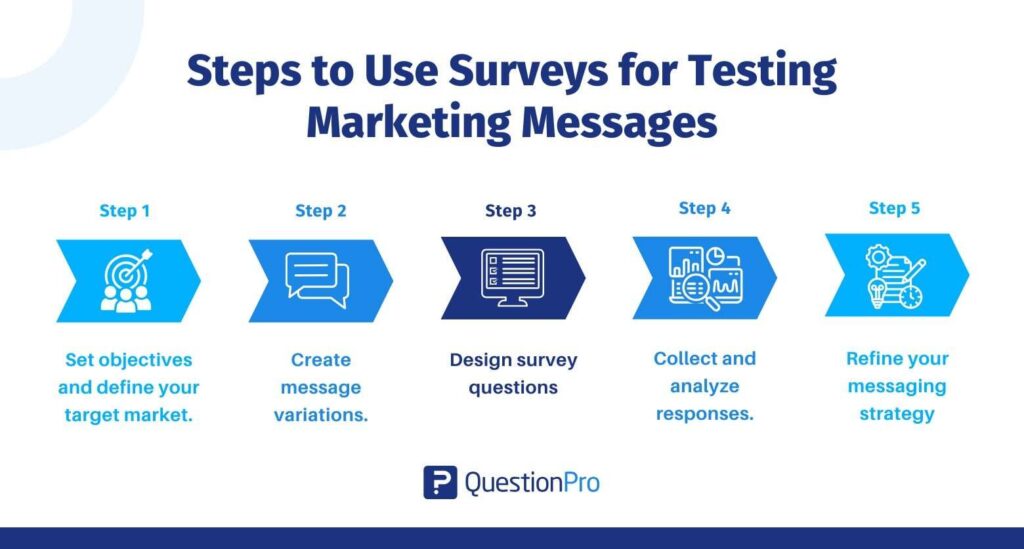 Steps to Use Surveys for Testing Marketing Messages

Step 1

Set objectives and define your target market.

Step 2

Create message variations.

Step 3

Design survey questions

Step 4

Collect and analyze responses.

Step 5

Refine your messaging strategy

QuestionPro